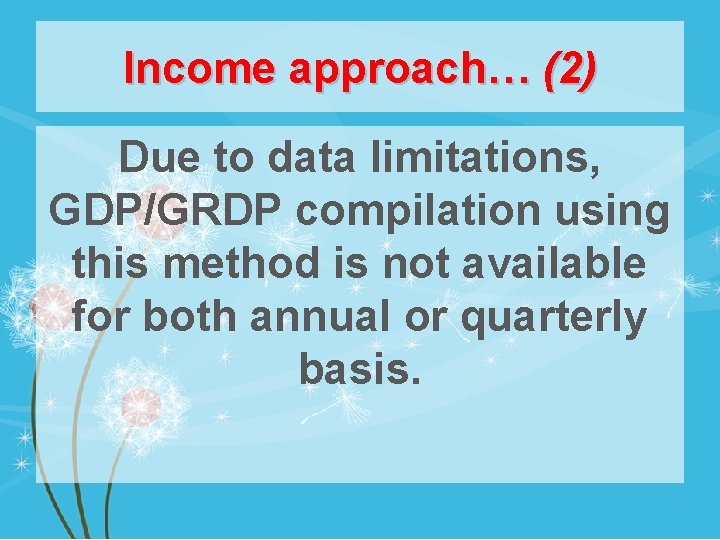 Income approach… (2)

Due to data limitations, GDP/GRDP compilation using this method is not available for both annual or quarterly basis.